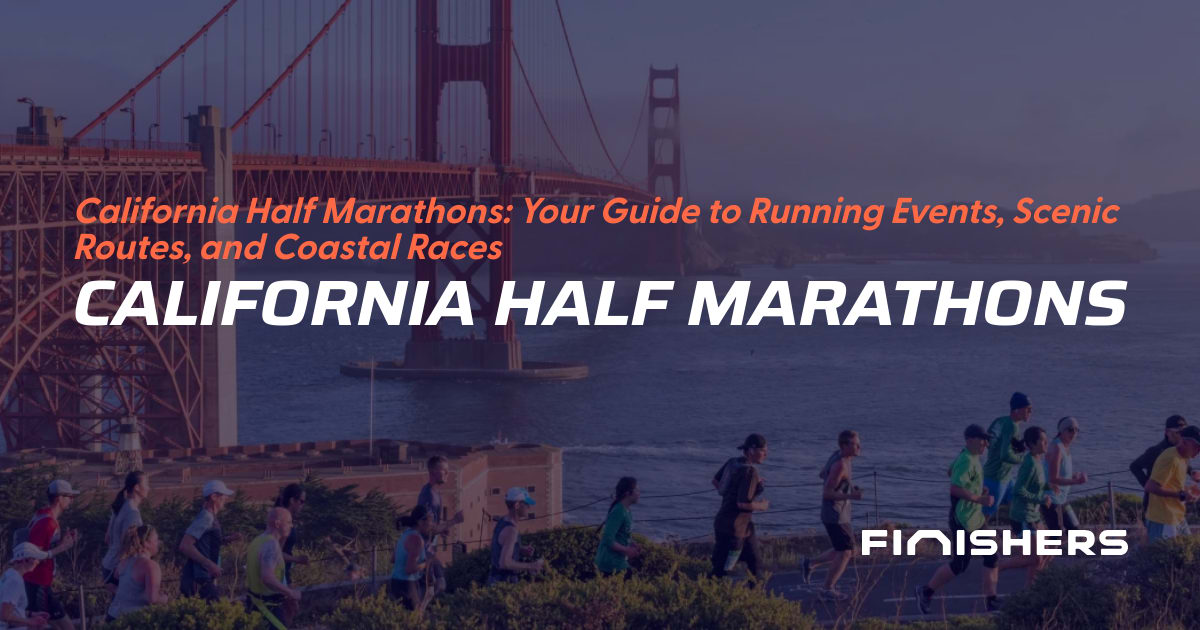 California Half Marathons: Your Guide to Running Events, Scenic Routes, and Coastal Races

CALIFORNIA HALF MARATHONS

FINISHERS